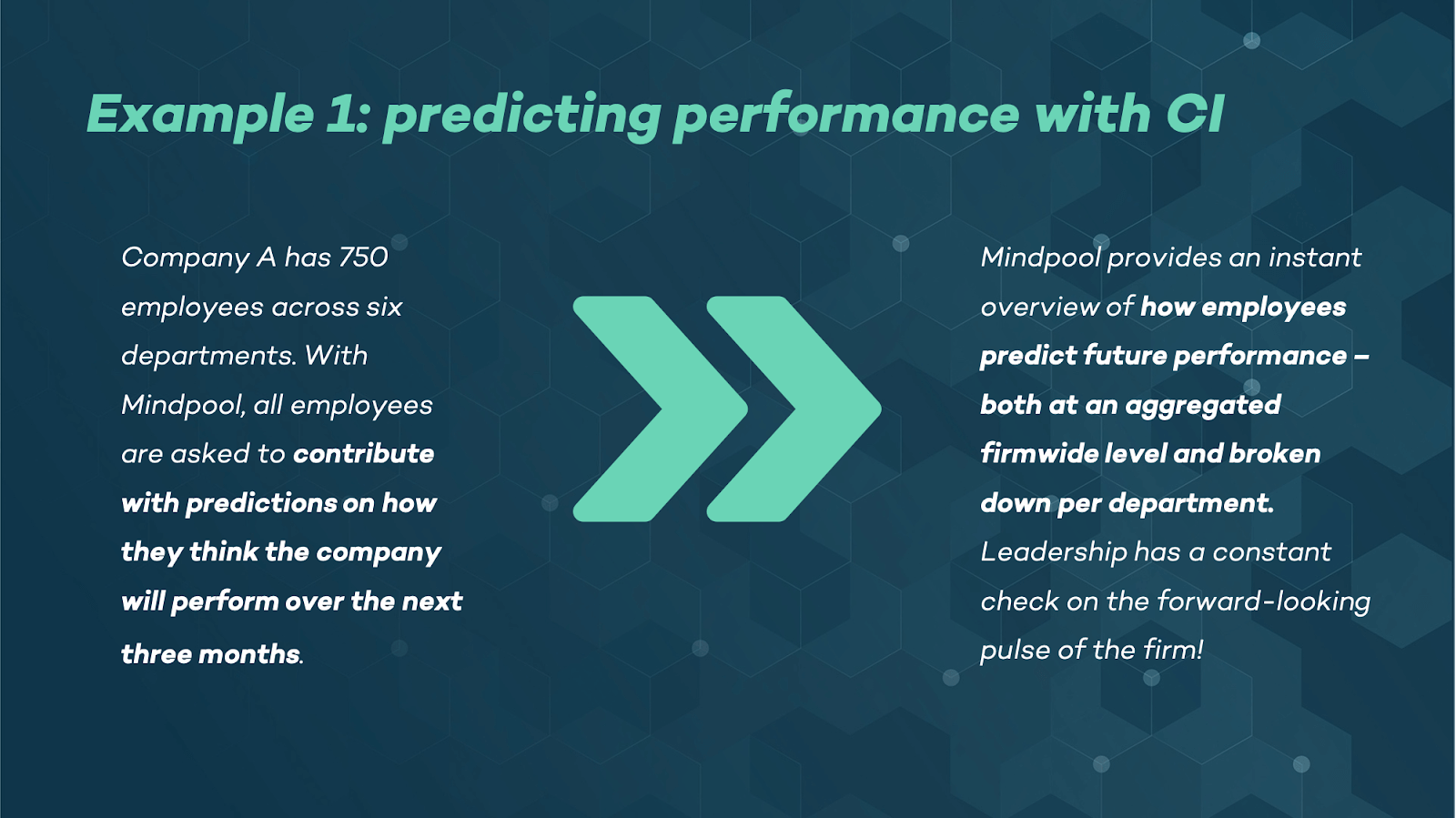 Example 1: predicting performance with CI

Company A has 750 employees across six departments. With Mindpool, all employees are asked to contribute with predictions on how they think the company will perform over the next three months.

Mindpool provides an instant overview of how employees predict future performance – both at an aggregated firmwide level and broken down per department. Leadership has a constant check on the forward-looking pulse of the firm!